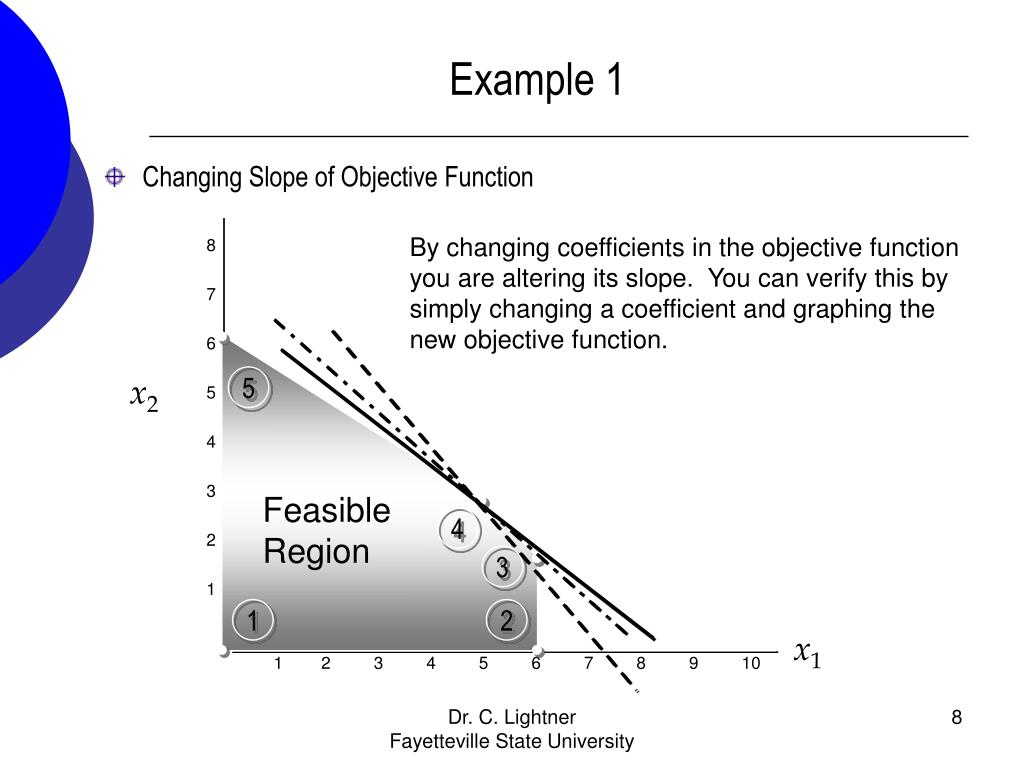 Example 1

Changing Slope of Objective Function

By changing coefficients in the objective function you are altering its slope. You can verify this by simply changing a coefficient and graphing the new objective function.

8
7
6
5
4
3
2
1

$x_2$

5

Feasible Region

4

3

1

2

1 2 3 4 5 6 7 8 9 10

$x_1$

Dr. C. Lightner
Fayetteville State University

8